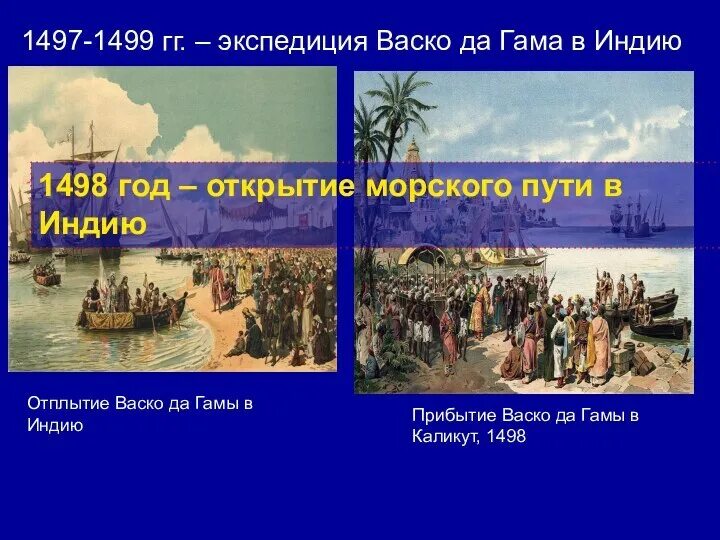 1497-1499 гг. – экспедиция Васко да Гама в Индию

1498 год – открытие морского пути в Индию

Отплытие Васко да Гамы в Индию

Прибытие Васко да Гамы в Каликут, 1498